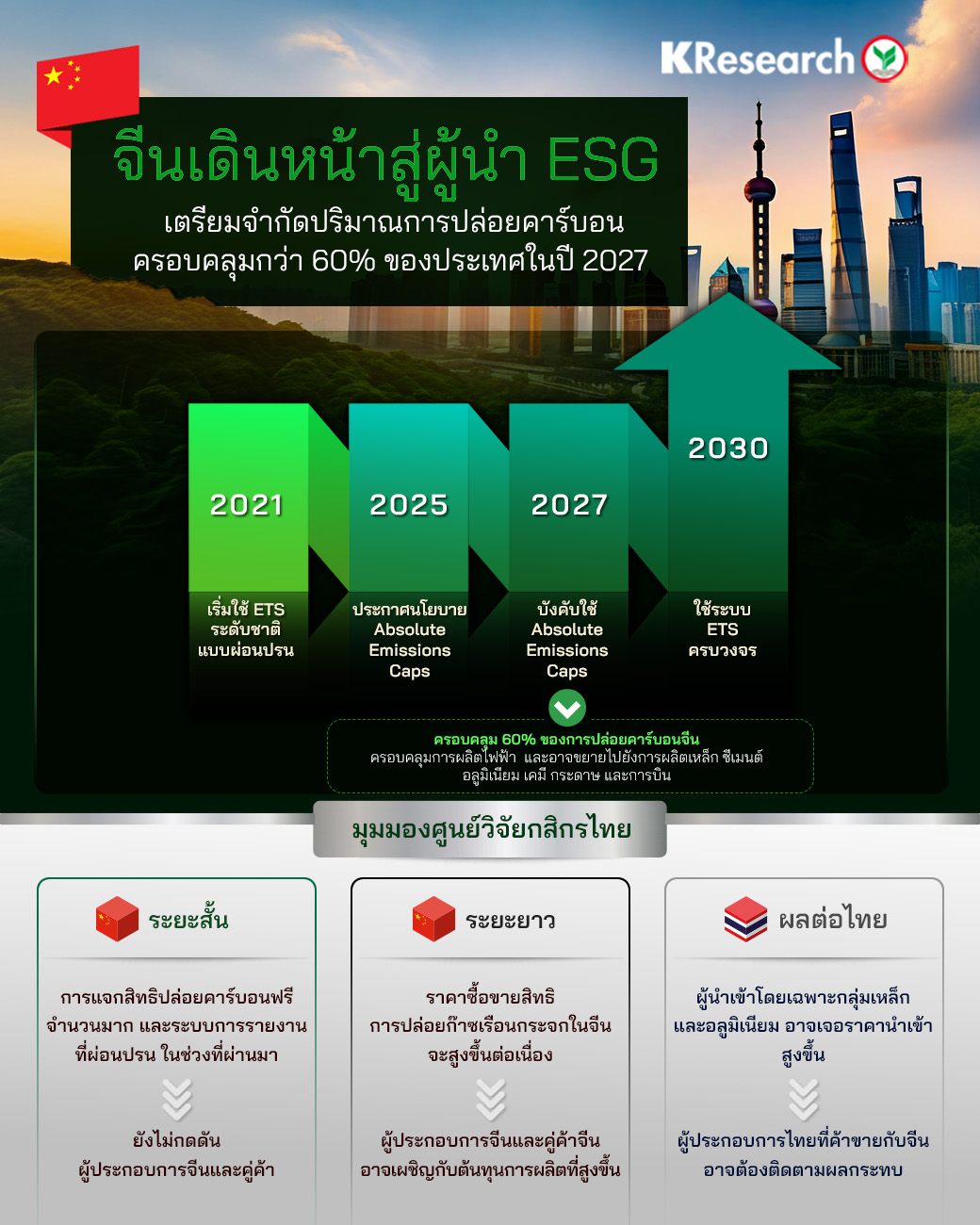 KResearch

จีนเดินหน้าสู่ผู้นำ ESG

เตรียมจำกัดปริมาณการปล่อยคาร์บอน ครอบคลุมกว่า 60% ของประเทศในปี 2027

2021
เริ่มใช้ ETS ระดับชาติ แบบผ่อนปรน

2025
ประกาศนโยบาย Absolute Emissions Caps

2027
บังคับใช้ Absolute Emissions Caps

2030
ใช้ระบบ ETS ครบวงจร

ครอบคลุม 60% ของการปล่อยคาร์บอนจีน
ครอบคลุมการผลิตไฟฟ้า และอาจขยายไปยังการผลิตเหล็ก ซีเมนต์ อลูมิเนียม เคมี กระดาษ และการบิน

มุมมองศูนย์วิจัยกสิกรไทย

ระยะสั้น

การแจกสิทธิปล่อยคาร์บอนฟรี จำนวนมาก และระบบการรายงาน ที่ผ่อนปรน ในช่วงที่ผ่านมา

ยังไม่กดดัน ผู้ประกอบการจีนและคู่ค้า

ระยะยาว

ราคาซื้อขายสิทธิ การปล่อยก๊าซเรือนกระจกในจีน จะสูงขึ้นต่อเนื่อง

ผู้ประกอบการจีนและคู่ค้าจีน อาจเผชิญกับต้นทุนการผลิตที่สูงขึ้น

ผลต่อไทย

ผู้นำเข้าโดยเฉพาะกลุ่มเหล็ก และอลูมิเนียม อาจเจอราคานำเข้า สูงขึ้น

ผู้ประกอบการไทยที่ค้าขายกับจีน อาจต้องติดตามผลกระทบ